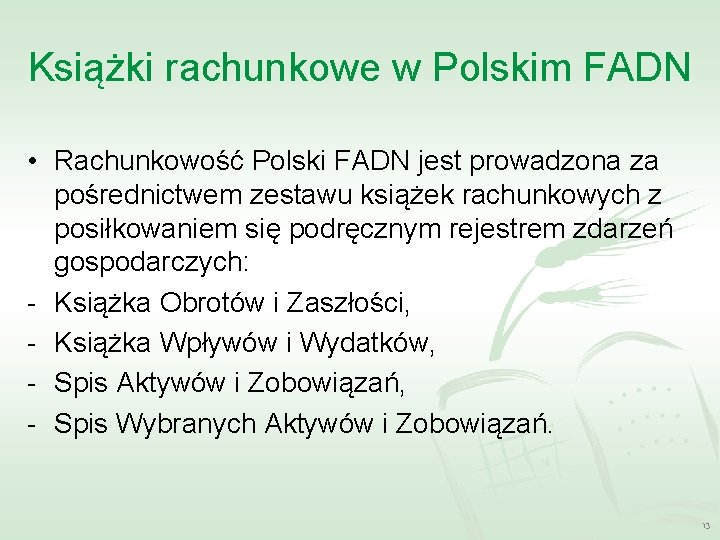 Książki rachunkowe w Polskim FADN

• Rachunkowość Polski FADN jest prowadzona za pośrednictwem zestawu książek rachunkowych z posiłkowaniem się podręcznym rejestrem zdarzeń gospodarczych:
- Książka Obrotów i Zaszłości,
- Książka Wpływów i Wydatków,
- Spis Aktywów i Zobowiązań,
- Spis Wybranych Aktywów i Zobowiązań.

13